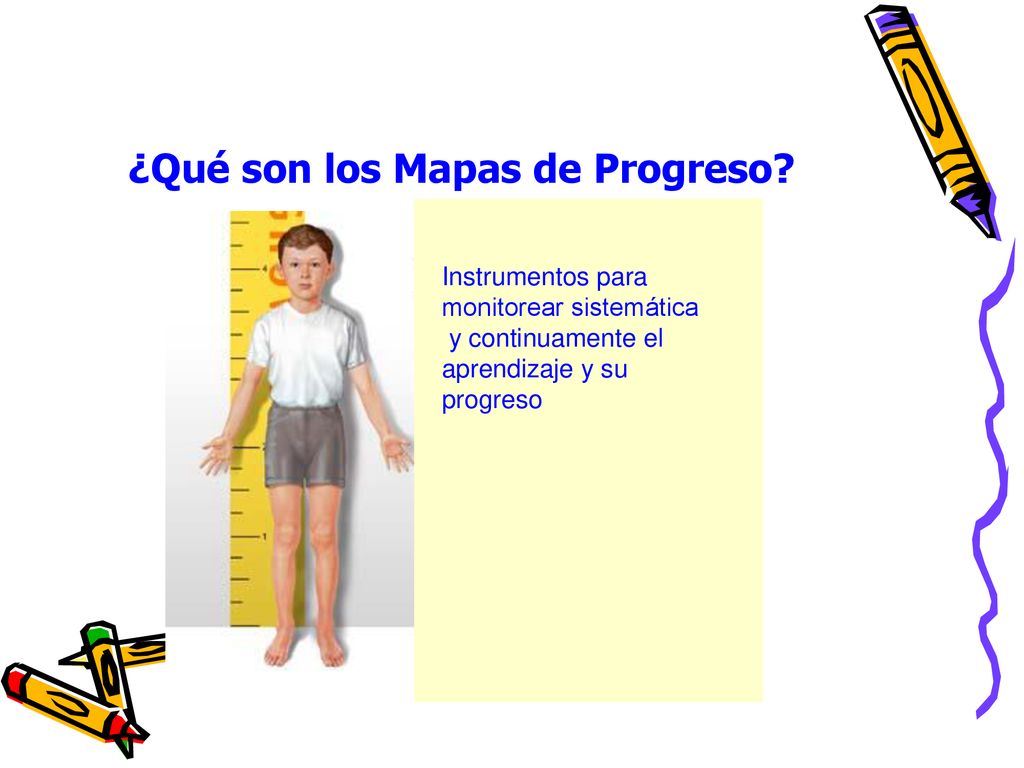 ¿Qué son los Mapas de Progreso?

Instrumentos para monitorear sistemática y continuamente el aprendizaje y su progreso